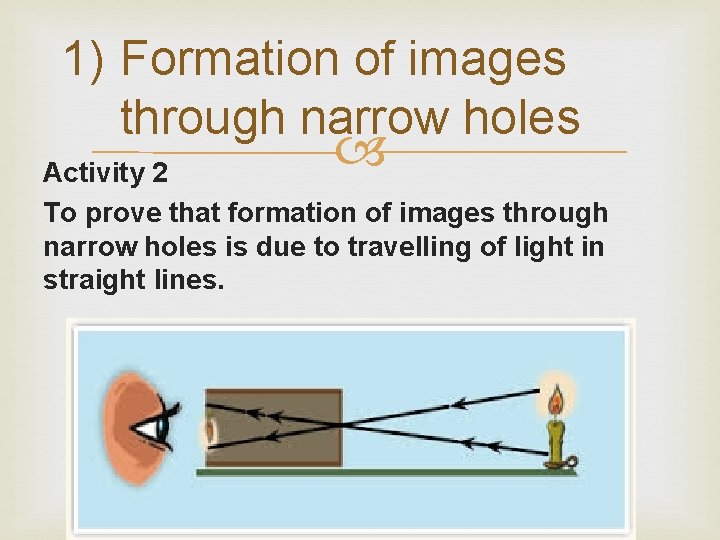 1) Formation of images through narrow holes

Activity 2

To prove that formation of images through narrow holes is due to travelling of light in straight lines.